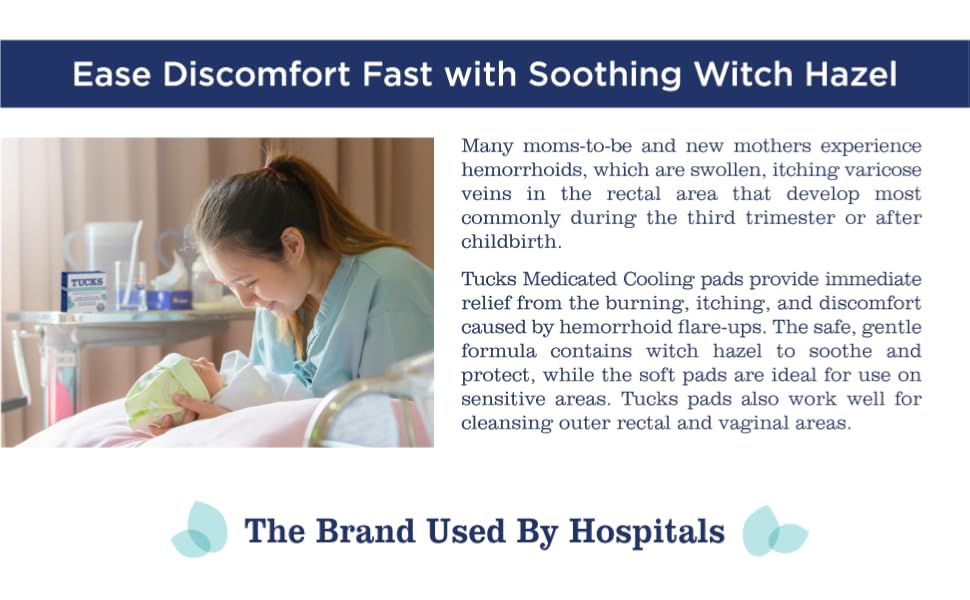 Ease Discomfort Fast with Soothing Witch Hazel

TUCKS

Many moms-to-be and new mothers experience hemorrhoids, which are swollen, itching varicose veins in the rectal area that develop most commonly during the third trimester or after childbirth.

Tucks Medicated Cooling pads provide immediate relief from the burning, itching, and discomfort caused by hemorrhoid flare-ups. The safe, gentle formula contains witch hazel to soothe and protect, while the soft pads are ideal for use on sensitive areas. Tucks pads also work well for cleansing outer rectal and vaginal areas.

The Brand Used By Hospitals